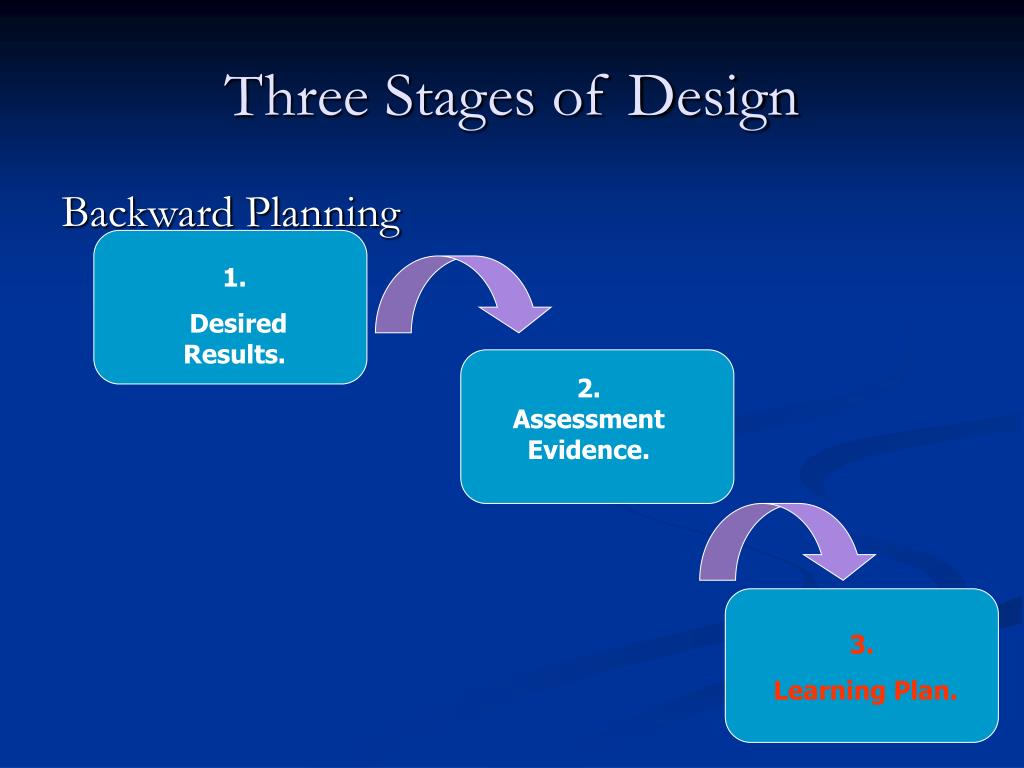 Three Stages of Design

Backward Planning

1.

Desired Results.

2.
Assessment Evidence.

3.

Learning Plan.